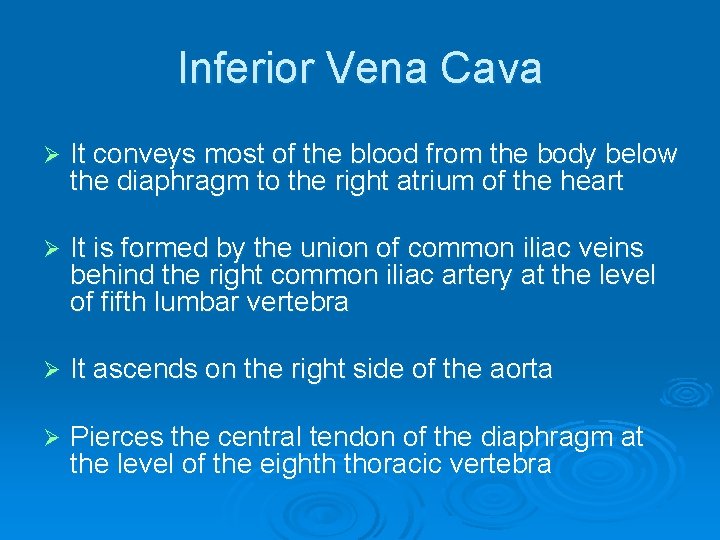 Inferior Vena Cava

➢ It conveys most of the blood from the body below the diaphragm to the right atrium of the heart

➢ It is formed by the union of common iliac veins behind the right common iliac artery at the level of fifth lumbar vertebra

➢ It ascends on the right side of the aorta

➢ Pierces the central tendon of the diaphragm at the level of the eighth thoracic vertebra